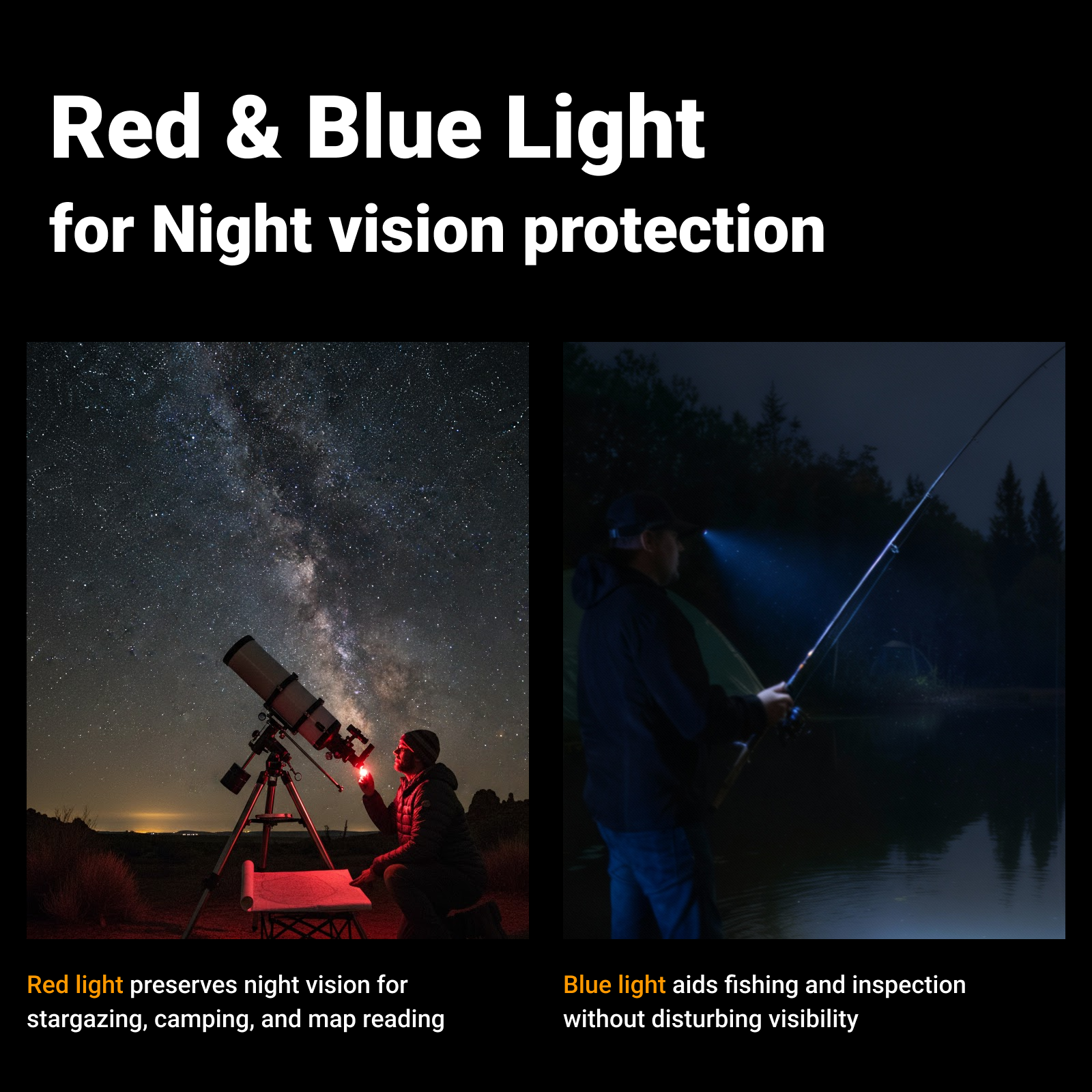 Red & Blue Light
for Night vision protection

Red light preserves night vision for stargazing, camping, and map reading

Blue light aids fishing and inspection without disturbing visibility